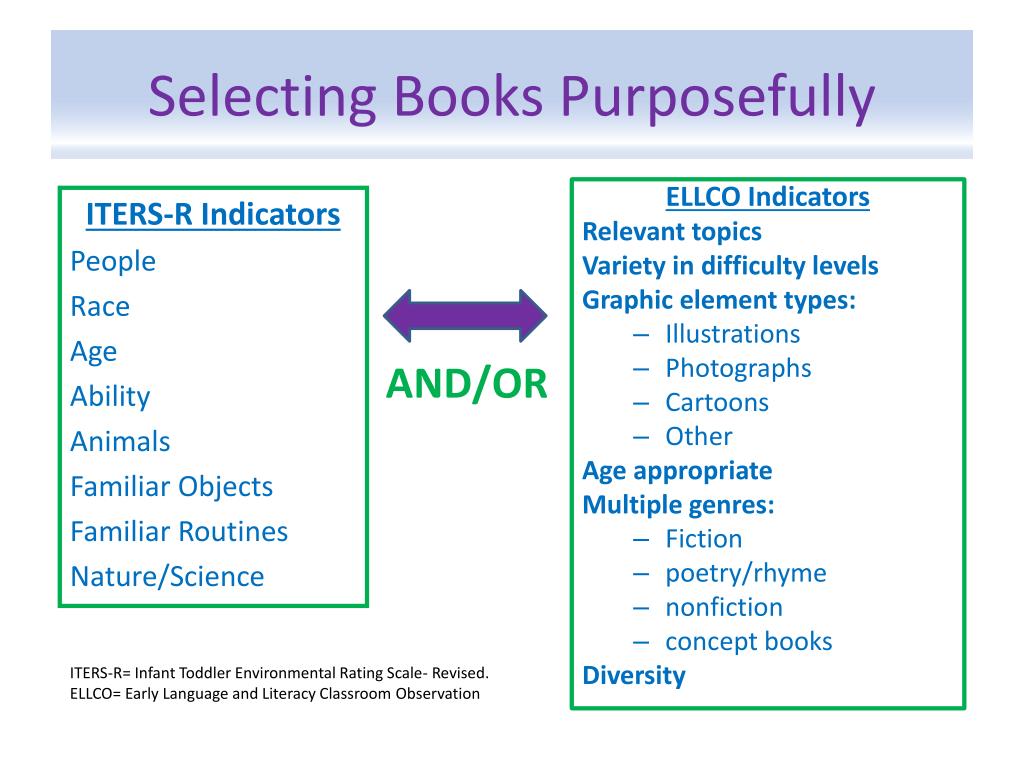 Selecting Books Purposefully

ITERS-R Indicators
People
Race
Age
Ability
Animals
Familiar Objects
Familiar Routines
Nature/Science

AND/OR

ELLCO Indicators
Relevant topics
Variety in difficulty levels
Graphic element types:
– Illustrations
– Photographs
– Cartoons
– Other
Age appropriate
Multiple genres:
– Fiction
– poetry/rhyme
– nonfiction
– concept books
Diversity

ITERS-R= Infant Toddler Environmental Rating Scale- Revised.
ELLCO= Early Language and Literacy Classroom Observation